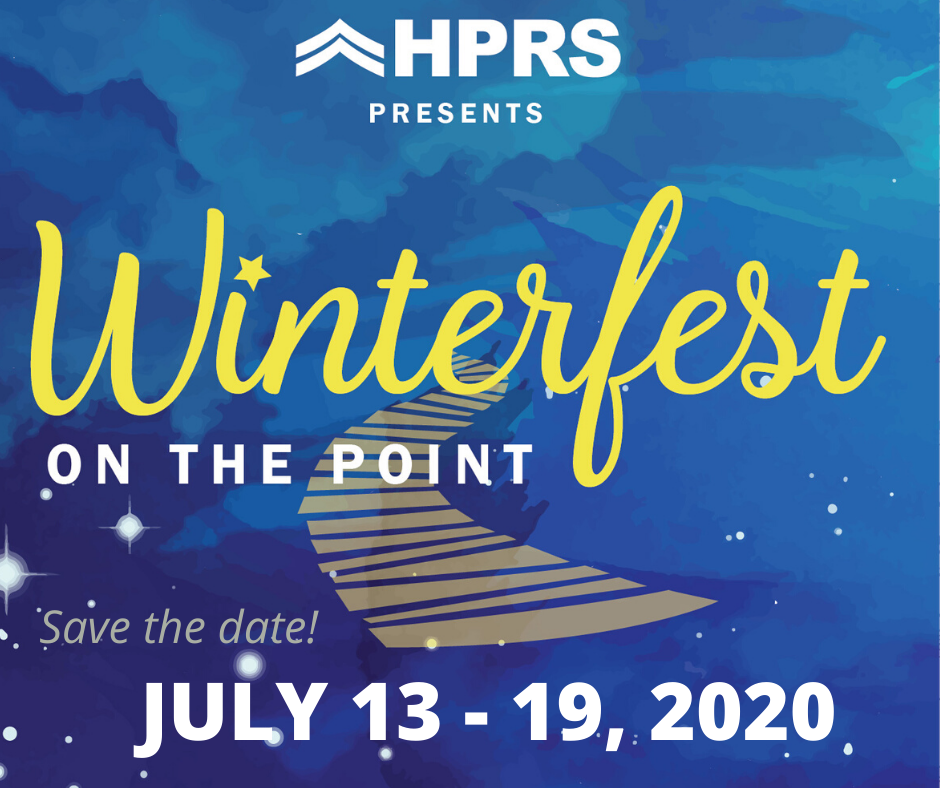 HPRS
PRESENTS

Winterfest
ON THE POINT

Save the date!
JULY 13 - 19, 2020